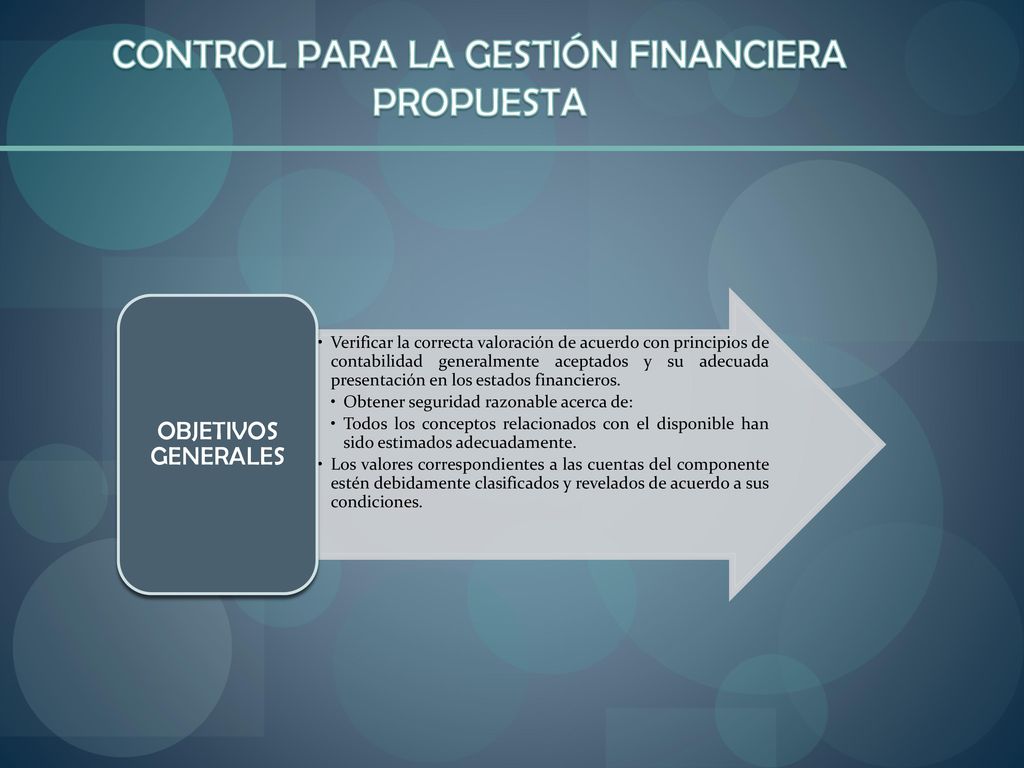 CONTROL PARA LA GESTIÓN FINANCIERA PROPUESTA

OBJETIVOS GENERALES

• Verificar la correcta valoración de acuerdo con principios de contabilidad generalmente aceptados y su adecuada presentación en los estados financieros.
• Obtener seguridad razonable acerca de:
• Todos los conceptos relacionados con el disponible han sido estimados adecuadamente.
• Los valores correspondientes a las cuentas del componente estén debidamente clasificados y revelados de acuerdo a sus condiciones.